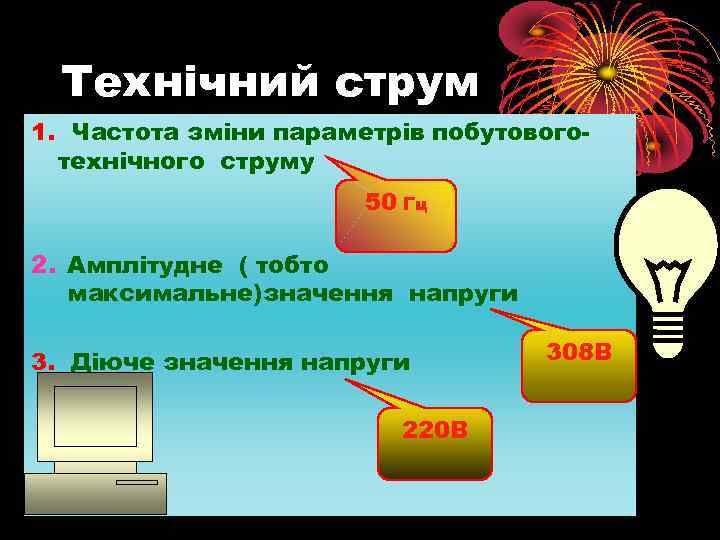 Технічний струм

1. Частота зміни параметрів побутового-технічного струму

50 Гц

2. Амплітудне ( тобто максимальне)значення напруги

308В

3. Діюче значення напруги

220В